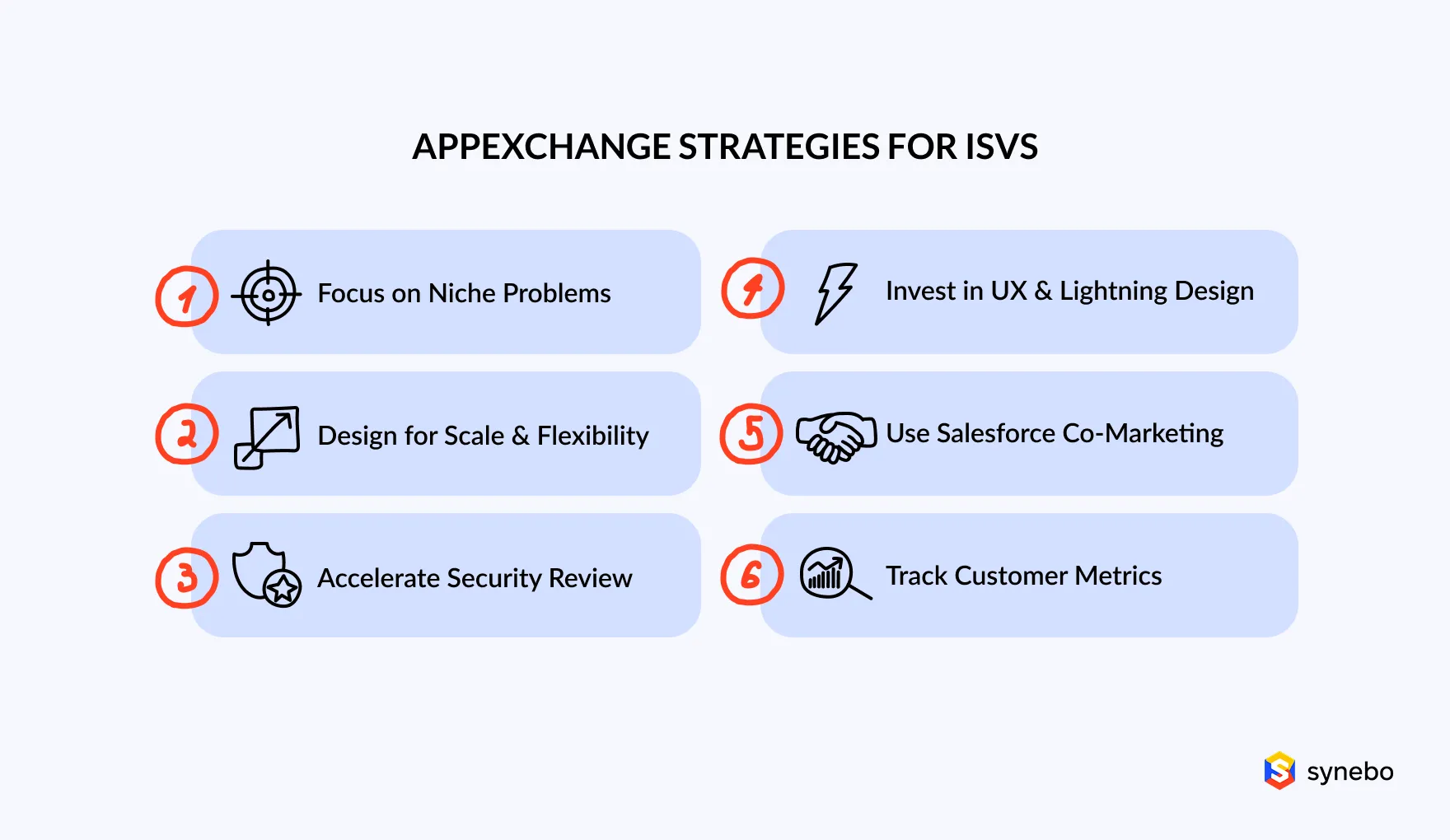 APPEXCHANGE STRATEGIES FOR ISVS

1 Focus on Niche Problems

2 Design for Scale & Flexibility

3 Accelerate Security Review

4 Invest in UX & Lightning Design

5 Use Salesforce Co-Marketing

6 Track Customer Metrics

synebo